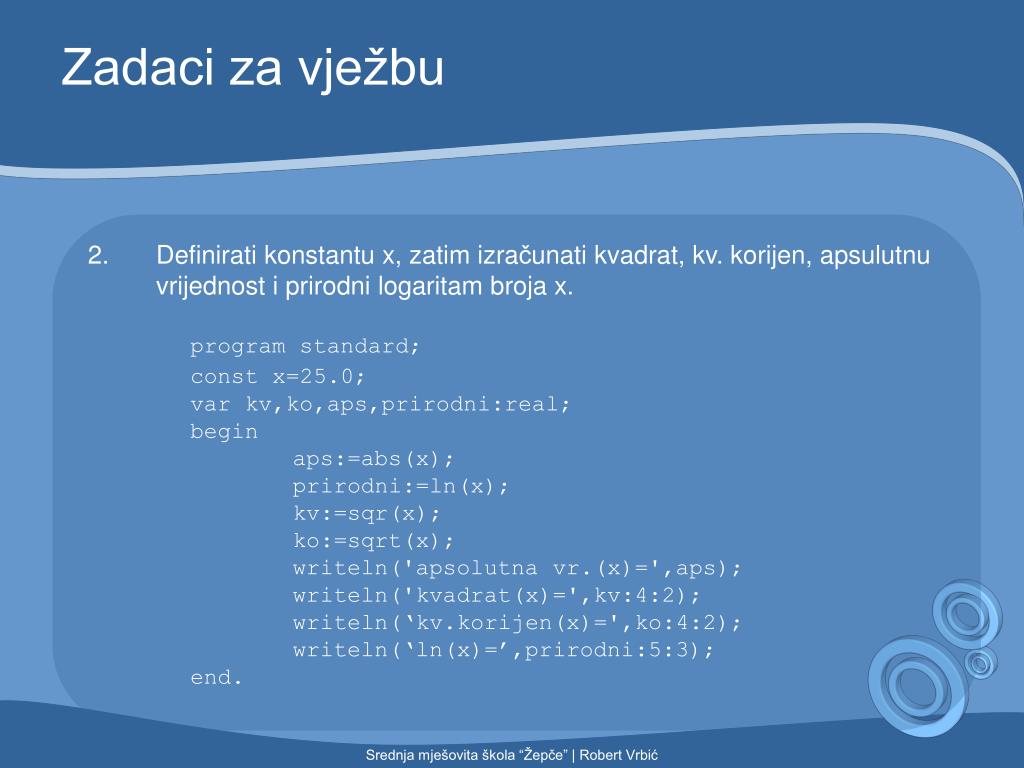 Zadaci za vježbu

2. Definirati konstantu x, zatim izračunati kvadrat, kv. korijen, apsulutnu vrijednost i prirodni logaritam broja x.

program standard;
const x=25.0;
var kv,ko,aps,prirodni:real;
begin
aps:=abs(x);
prirodni:=ln(x);
kv:=sqr(x);
ko:=sqrt(x);
writeln('apsolutna vr.(x)=',aps);
writeln('kvadrat(x)=',kv:4:2);
writeln(‘kv.korijen(x)=',ko:4:2);
writeln(‘ln(x)=’,prirodni:5:3);
end.

Srednja mješovita škola “Žepče” | Robert Vrbić